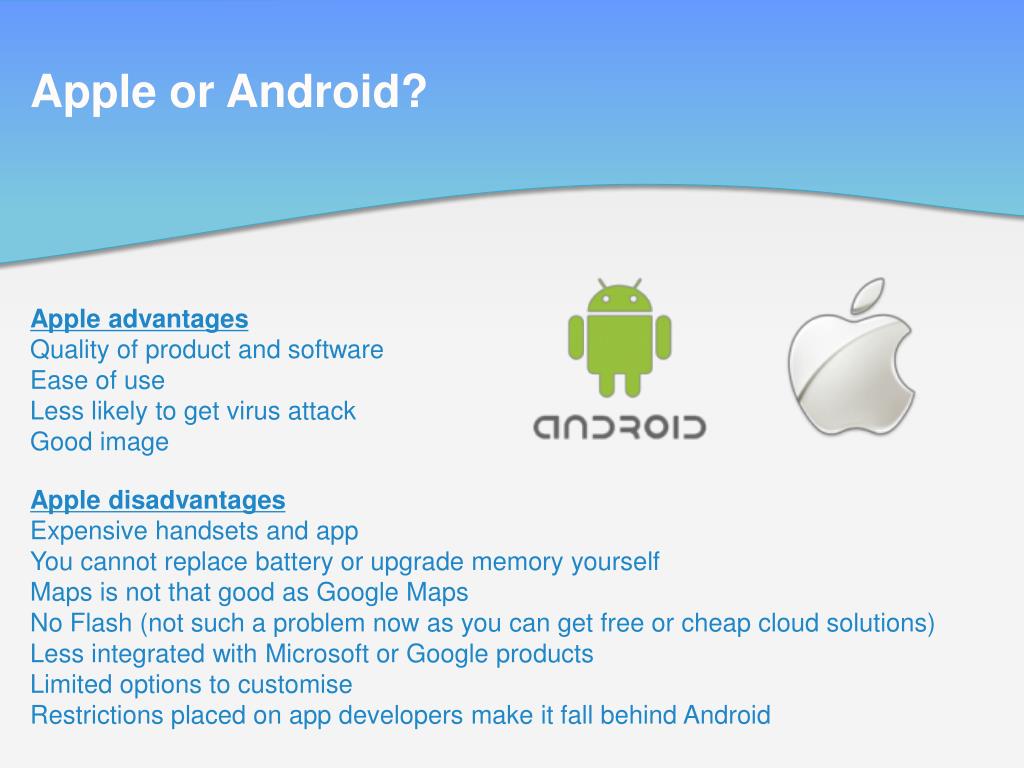 Apple or Android?

Apple advantages
Quality of product and software
Ease of use
Less likely to get virus attack
Good image

ANDROID

Apple disadvantages
Expensive handsets and app
You cannot replace battery or upgrade memory yourself
Maps is not that good as Google Maps
No Flash (not such a problem now as you can get free or cheap cloud solutions)
Less integrated with Microsoft or Google products
Limited options to customise
Restrictions placed on app developers make it fall behind Android